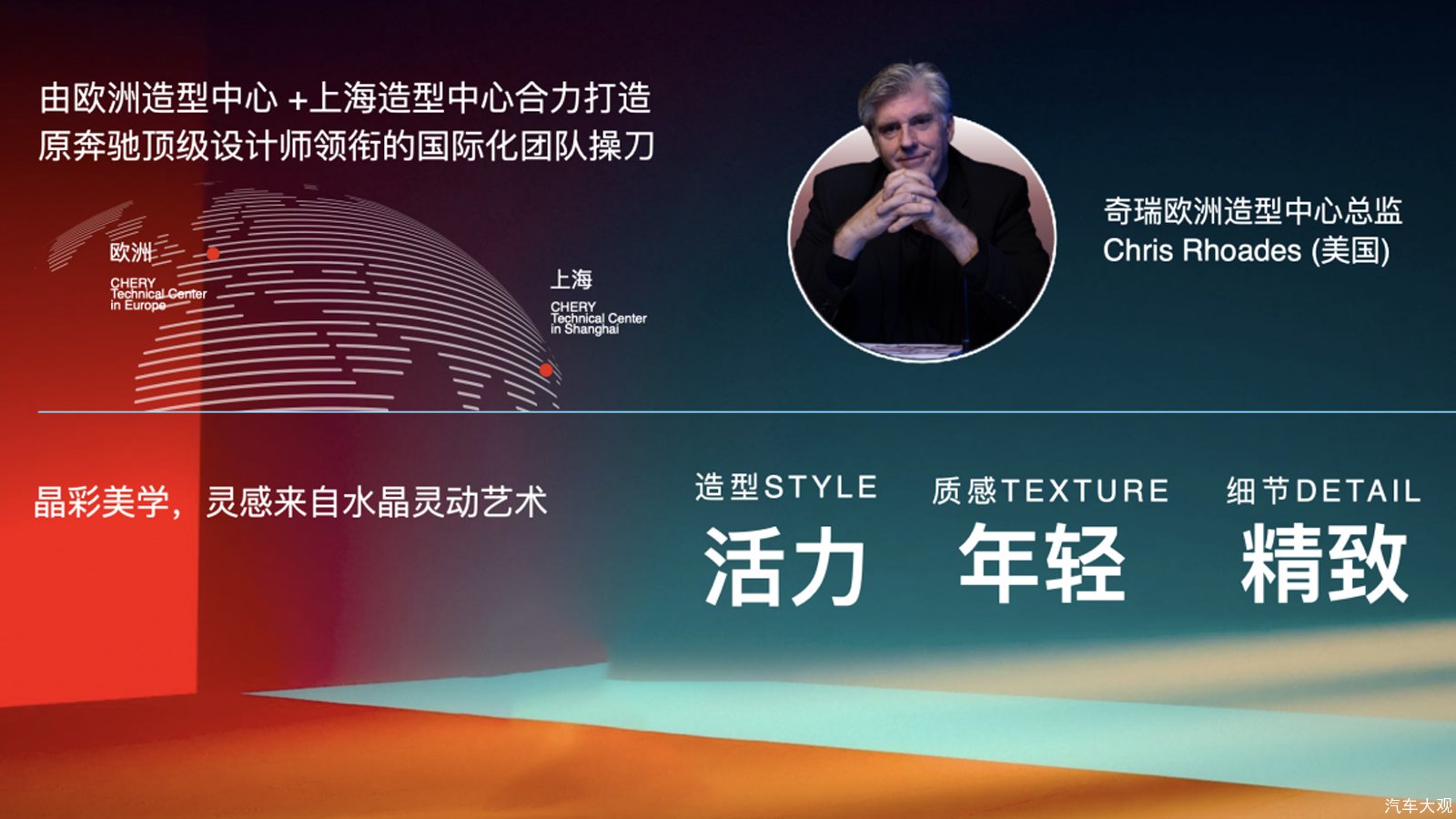 由欧洲造型中心 +上海造型中心合力打造
原奔驰顶级设计师领衔的国际化团队操刀

欧洲
CHERY
Technical Center
in Europe

上海
CHERY
Technical Center
in Shanghai

奇瑞欧洲造型中心总监
Chris Rhoades (美国)

晶彩美学，灵感来自水晶灵动艺术

造型STYLE
活力

质感TEXTURE
年轻

细节DETAIL
精致

汽车大观